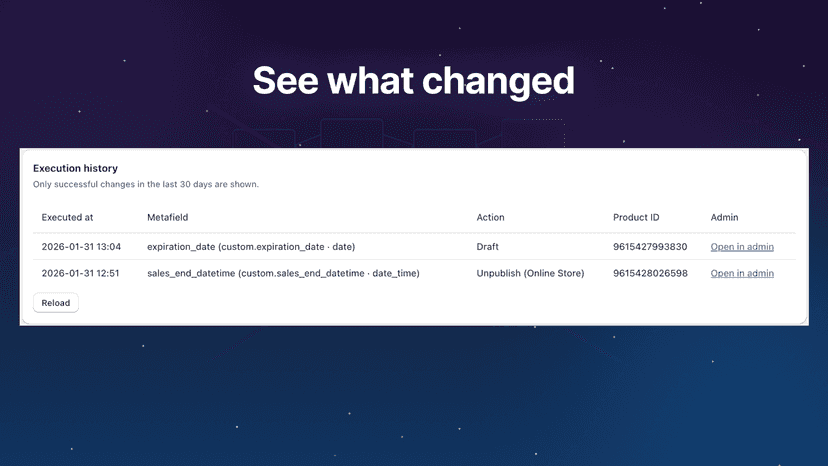 See what changed

Execution history

Only successful changes in the last 30 days are shown.

| Executed at | Metafield | Action | Product ID | Admin |
|---|---|---|---|---|
| 2026-01-31 13:04 | expiration_date (custom.expiration_date · date) | Draft | 9615427993830 | Open in admin |
| 2026-01-31 12:51 | sales_end_datetime (custom.sales_end_datetime · date_time) | Unpublish (Online Store) | 9615428026598 | Open in admin |

Reload